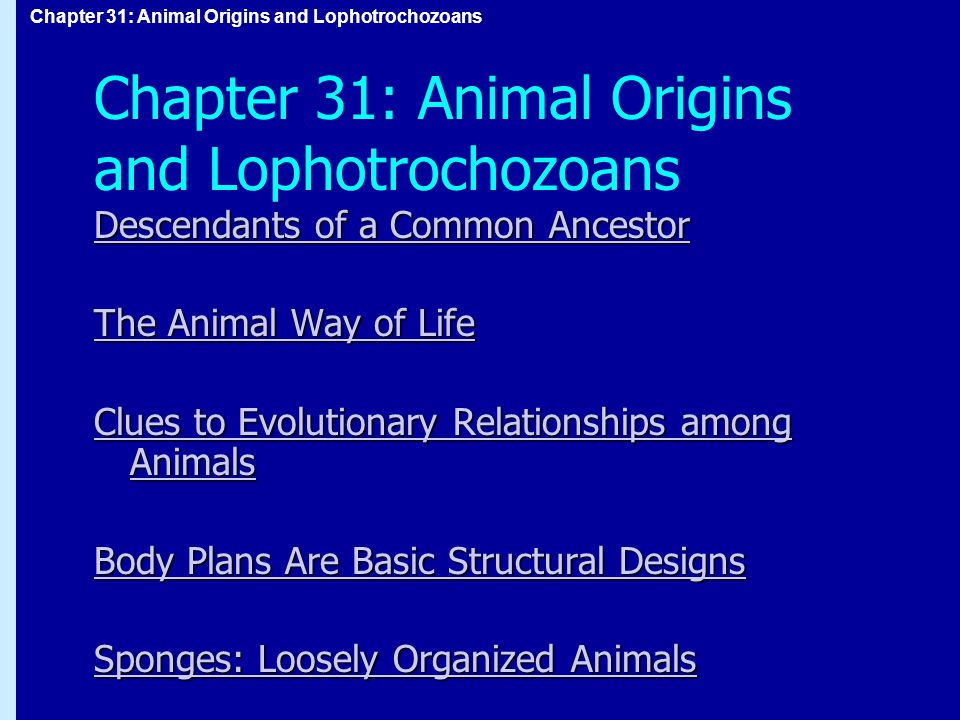 Chapter 31: Animal Origins and Lophotrochozoans

Chapter 31: Animal Origins and Lophotrochozoans

Descendants of a Common Ancestor

The Animal Way of Life

Clues to Evolutionary Relationships among Animals

Body Plans Are Basic Structural Designs

Sponges: Loosely Organized Animals